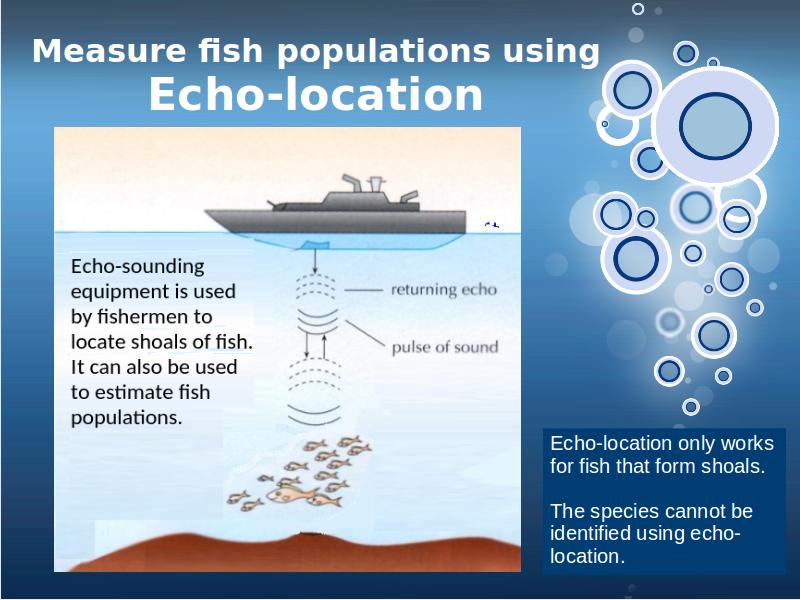 Measure fish populations using
Echo-location

Echo-sounding equipment is used by fishermen to locate shoals of fish. It can also be used to estimate fish populations.

returning echo

pulse of sound

Echo-location only works for fish that form shoals.

The species cannot be identified using echo-location.